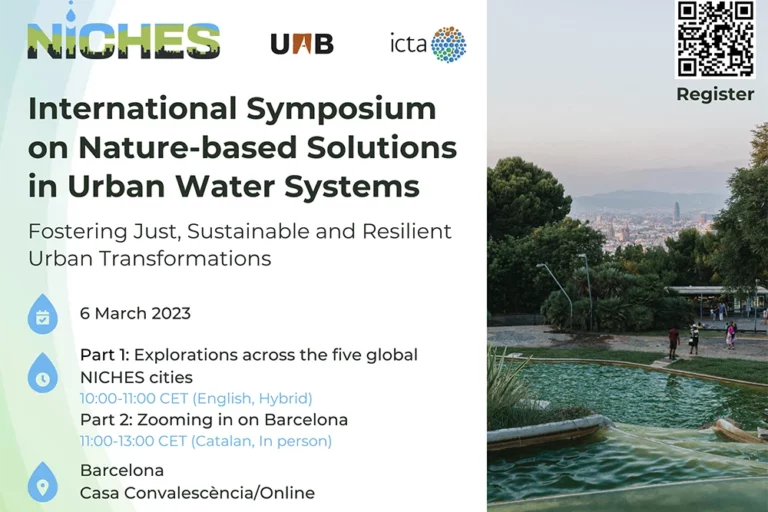 NICHES

UAB

icta

Register

International Symposium on Nature-based Solutions in Urban Water Systems

Fostering Just, Sustainable and Resilient Urban Transformations

6 March 2023

Part 1: Explorations across the five global NICHES cities
10:00-11:00 CET (English, Hybrid)
Part 2: Zooming in on Barcelona
11:00-13:00 CET (Catalan, In person)

Barcelona
Casa Convalescència/Online